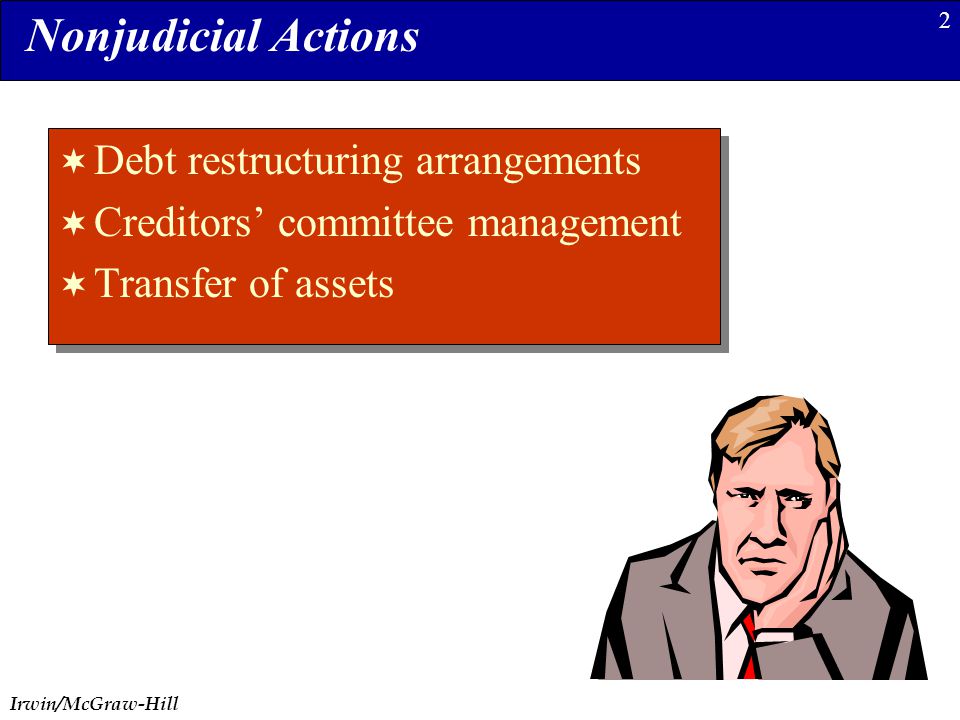 Nonjudicial Actions

2

✶ Debt restructuring arrangements
✶ Creditors’ committee management
✶ Transfer of assets

Irwin/McGraw-Hill